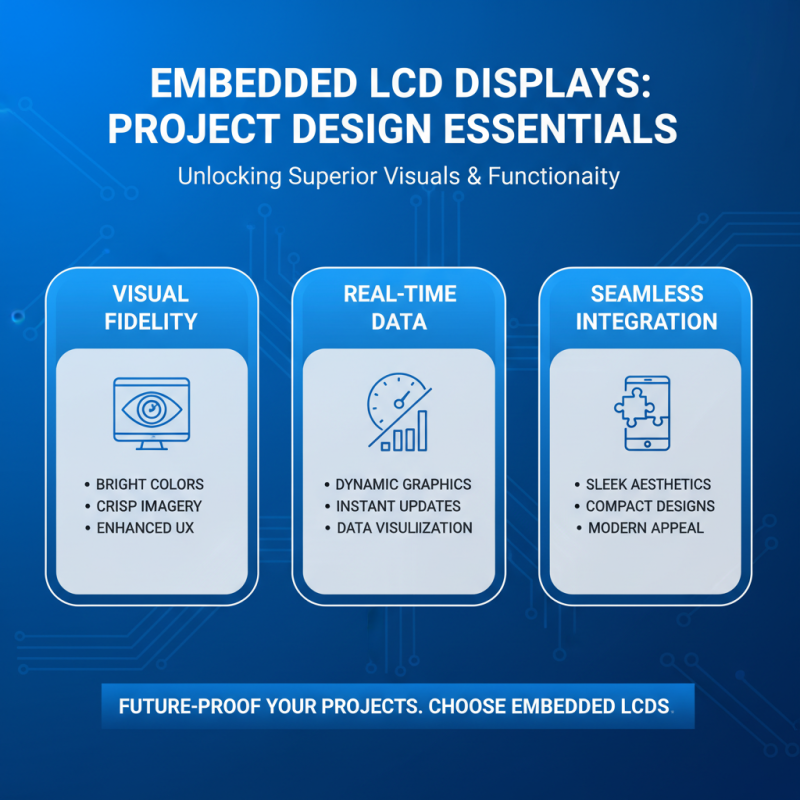 EMBEDDED LCD DISPLAYS: PROJECT DESIGN ESSENTIALS

Unlocking Superior Visuals & Functionaity

VISUAL FIDELITY

• BRIGHT COLORS
• CRISP IMAGERY
• ENHANCED UX

REAL-TIME DATA

• DYNAMIC GRAPHICS
• INSTANT UPDATES
• DATA VISULIIZATION

SEAMLESS INTEGRATION

• SLEEK AESTHETICS
• COMPACT DESIGNS
• MODERN APPEAL

FUTURE-PROOF YOUR PROJECTS. CHOOSE EMBEDDED LCDS.